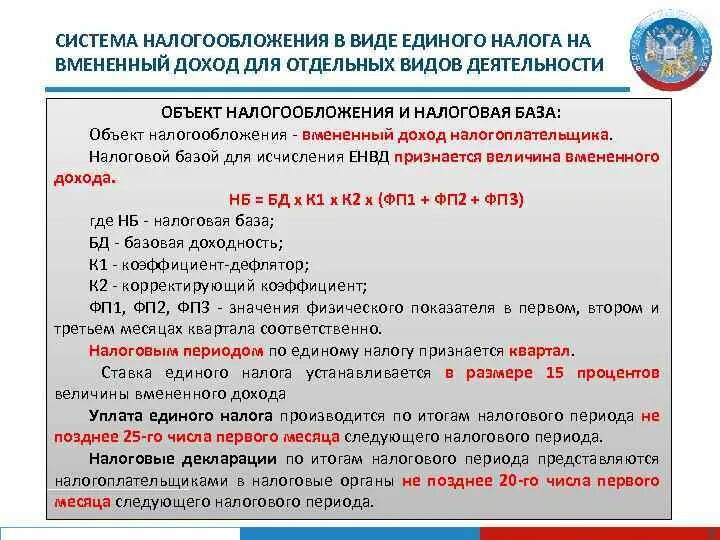 СИСТЕМА НАЛОГООБЛОЖЕНИЯ В ВИДЕ ЕДИНОГО НАЛОГА НА ВМЕНЕННЫЙ ДОХОД ДЛЯ ОТДЕЛЬНЫХ ВИДОВ ДЕЯТЕЛЬНОСТИ

ОБЪЕКТ НАЛОГООБЛОЖЕНИЯ И НАЛОГОВАЯ БАЗА:

Объект налогообложения - вмененный доход налогоплательщика.

Налоговой базой для исчисления ЕНВД признается величина вмененного дохода.

НБ = БД х К1 х К2 х (ФП1 + ФП2 + ФП3)

где НБ - налоговая база;

БД - базовая доходность;

К1 - коэффициент-дефлятор;

К2 - корректирующий коэффициент;

ФП1, ФП2, ФП3 - значения физического показателя в первом, втором и третьем месяцах квартала соответственно.

Налоговым периодом по единому налогу признается квартал.

Ставка единого налога устанавливается в размере 15 процентов величины вмененного дохода

Уплата единого налога производится по итогам налогового периода не позднее 25-го числа первого месяца следующего налогового периода.

Налоговые декларации по итогам налогового периода представляются налогоплательщиками в налоговые органы не позднее 20-го числа первого месяца следующего налогового периода.